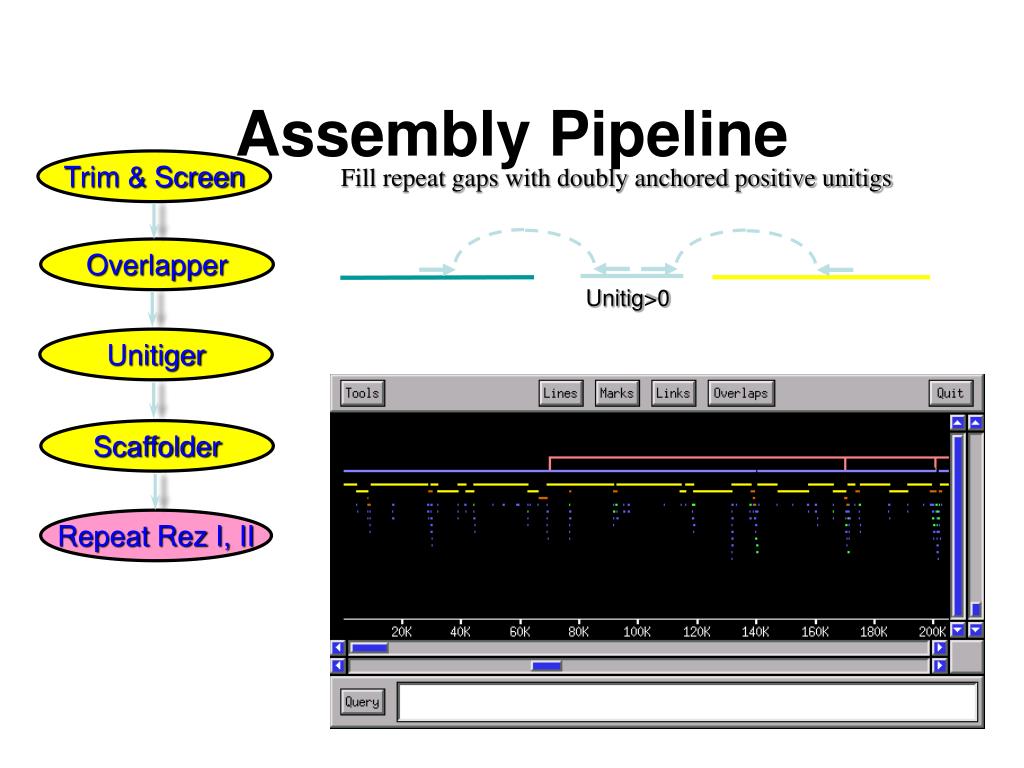 Assembly Pipeline

Trim & Screen

Overlapper

Unitiger

Scaffolder

Repeat Rez I, II

Fill repeat gaps with doubly anchored positive unitigs

Unitig>0

Tools

Lines

Marks

Links

Overlaps

Quit

20K

40K

60K

80K

100K

120K

140K

160K

180K

200K

Query